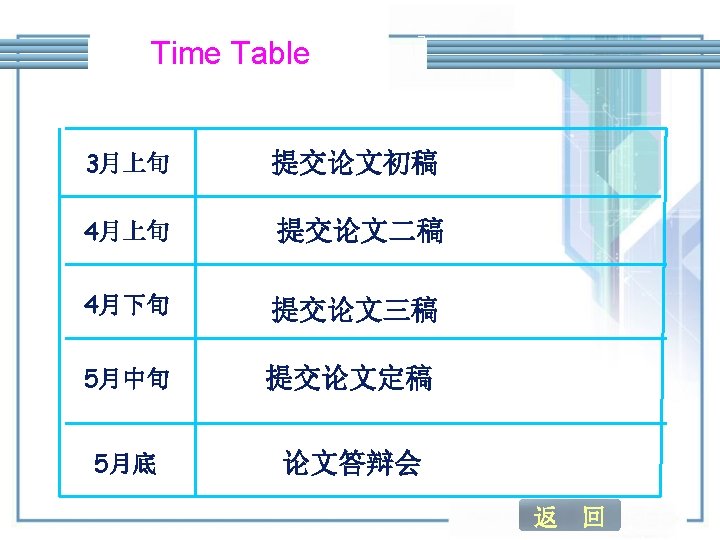 Time Table

| 3月上旬 | 提交论文初稿 |
|---|---|
| 4月上旬 | 提交论文二稿 |
| 4月下旬 | 提交论文三稿 |
| 5月中旬 | 提交论文定稿 |
| 5月底 | 论文答辩会 |

返 回